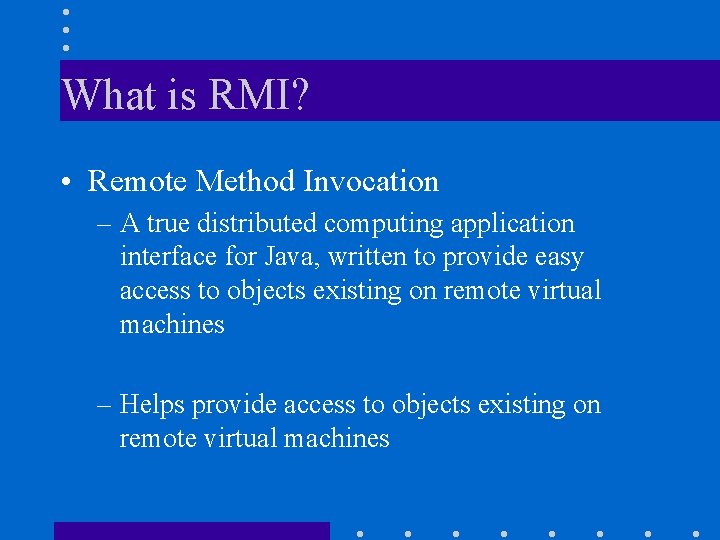 What is RMI?

• Remote Method Invocation

– A true distributed computing application interface for Java, written to provide easy access to objects existing on remote virtual machines

– Helps provide access to objects existing on remote virtual machines